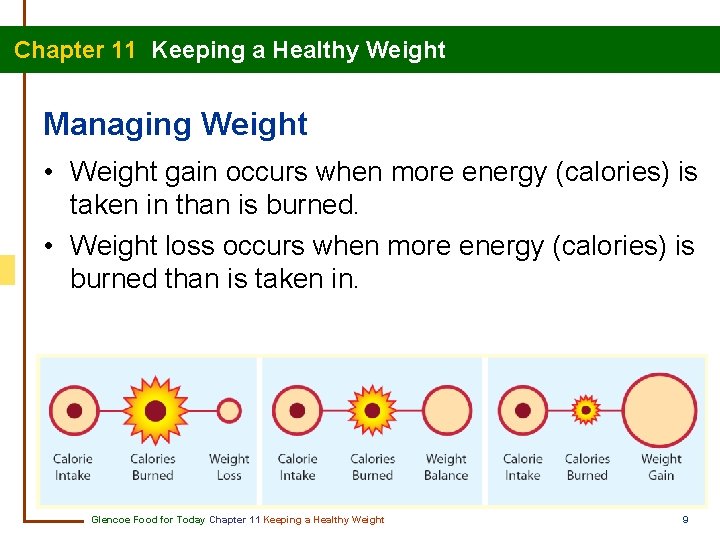 Chapter 11 Keeping a Healthy Weight

Managing Weight

• Weight gain occurs when more energy (calories) is taken in than is burned.

• Weight loss occurs when more energy (calories) is burned than is taken in.

Calorie Intake
Calories Burned
Weight Loss

Calorie Intake
Calories Burned
Weight Balance

Calorie Intake
Calories Burned
Weight Gain

Glencoe Food for Today Chapter 11 Keeping a Healthy Weight 9